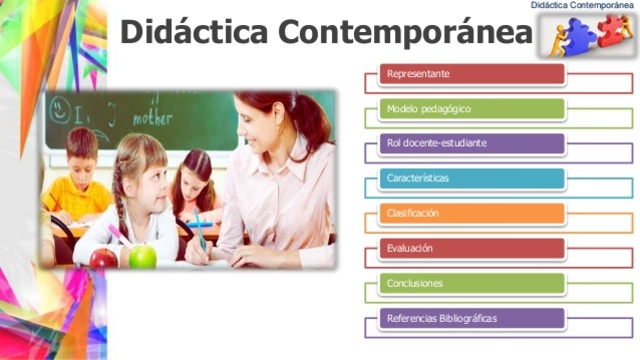 Didáctica Contemporánea

Didáctica Contemporánea

I, J mother

Representante

Modelo pedagógico

Rol docente-estudiante

Características

Clasificación

Evaluación

Conclusiones

Referencias Bibliográficas